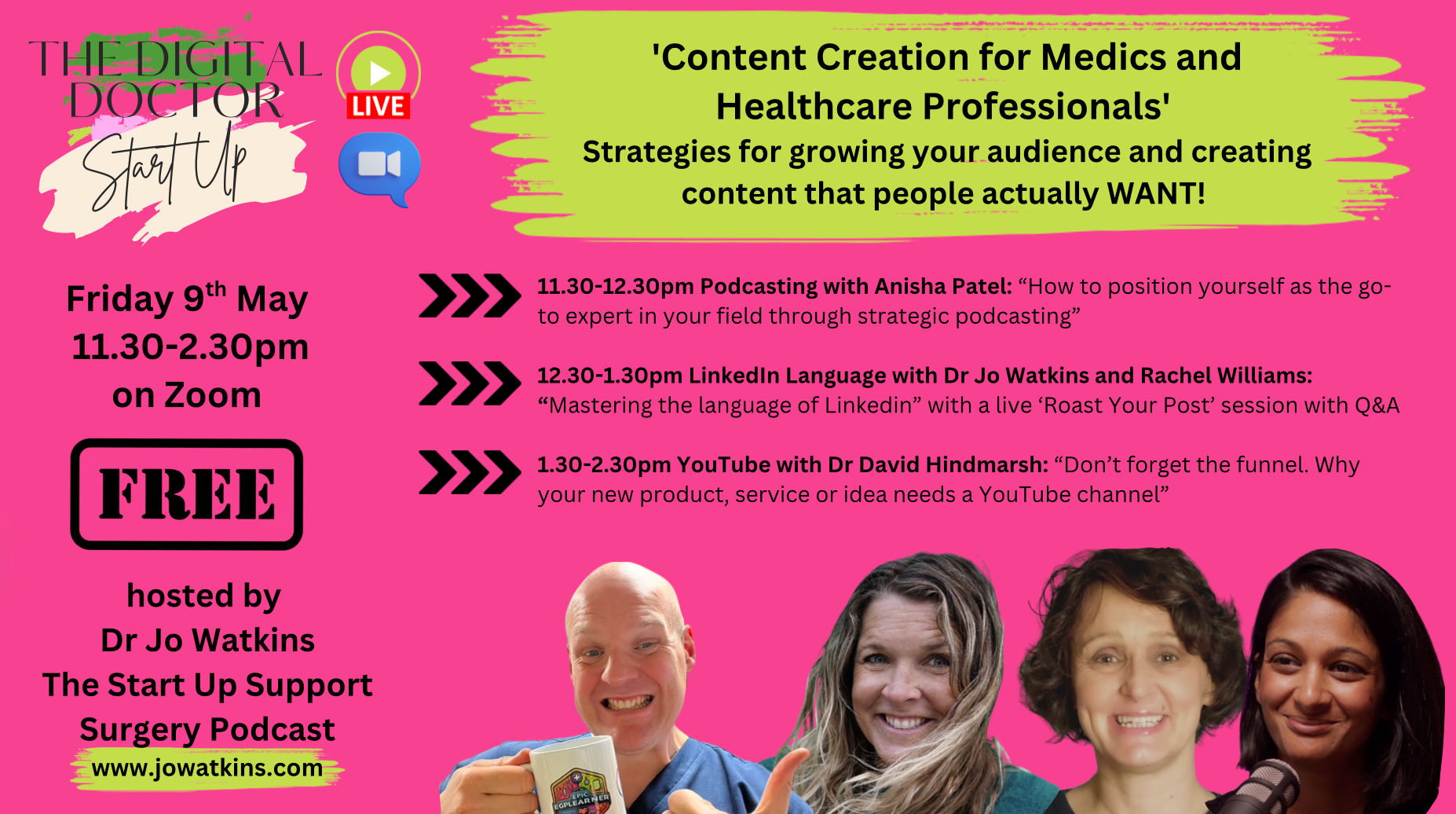 THE DIGITAL DOCTOR Start Up

LIVE

'Content Creation for Medics and Healthcare Professionals'
Strategies for growing your audience and creating content that people actually WANT!

Friday 9$^{th}$ May
11.30-2.30pm
on Zoom

FREE

hosted by
Dr Jo Watkins
The Start Up Support Surgery Podcast
www.jowatkins.com

11.30-12.30pm Podcasting with Anisha Patel: “How to position yourself as the go-to expert in your field through strategic podcasting”

12.30-1.30pm LinkedIn Language with Dr Jo Watkins and Rachel Williams: “Mastering the language of Linkedin” with a live ‘Roast Your Post’ session with Q&A

1.30-2.30pm YouTube with Dr David Hindmarsh: “Don’t forget the funnel. Why your new product, service or idea needs a YouTube channel”

EPIC EGPLEARNER